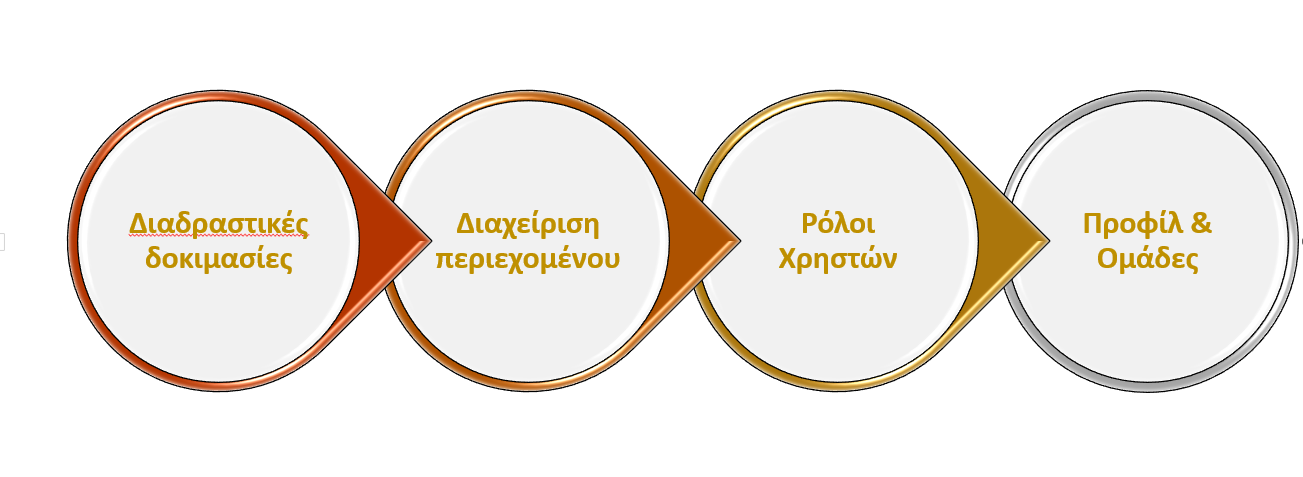 Διαδραστικές δοκιμασίες

Διαχείριση περιεχομένου

Ρόλοι Χρηστών

Προφίλ & Ομάδες